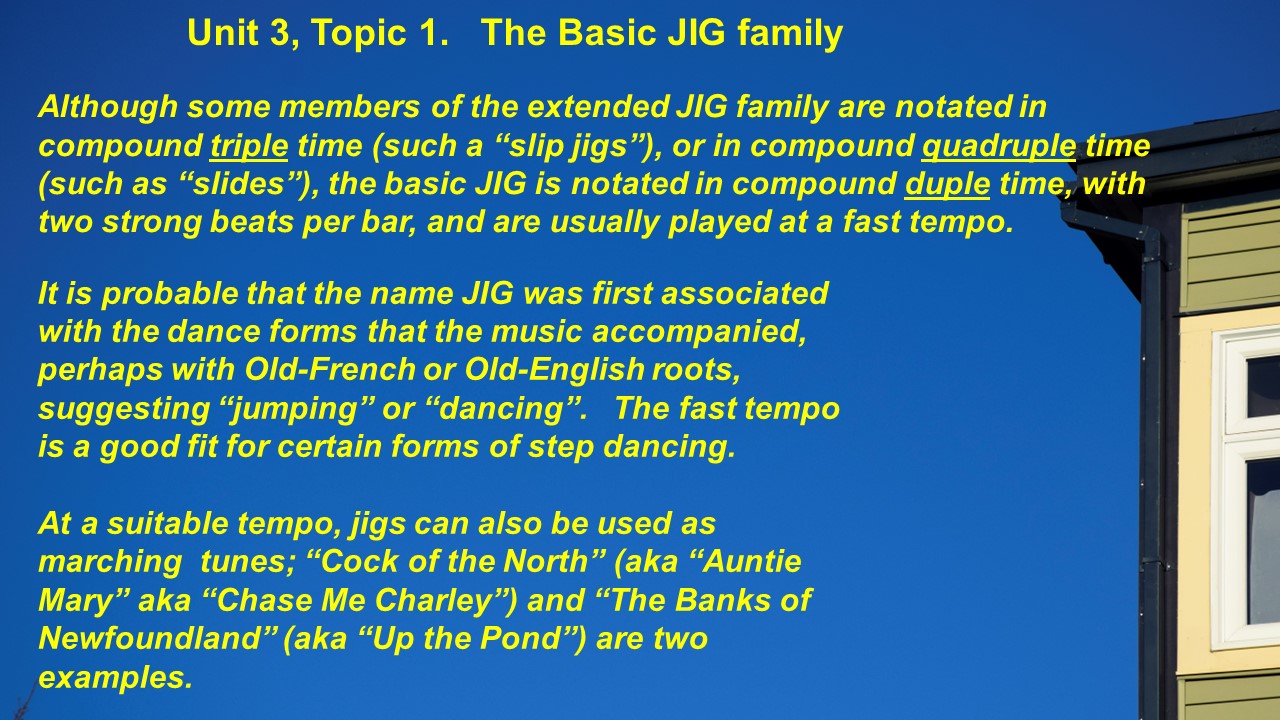 Unit 3, Topic 1. The Basic JIG family

Although some members of the extended JIG family are notated in compound triple time (such a “slip jigs”), or in compound quadruple time (such as “slides”), the basic JIG is notated in compound duple time, with two strong beats per bar, and are usually played at a fast tempo.

It is probable that the name JIG was first associated with the dance forms that the music accompanied, perhaps with Old-French or Old-English roots, suggesting “jumping” or “dancing”. The fast tempo is a good fit for certain forms of step dancing.

At a suitable tempo, jigs can also be used as marching tunes; “Cock of the North” (aka “Auntie Mary” aka “Chase Me Charley”) and “The Banks of Newfoundland” (aka “Up the Pond”) are two examples.